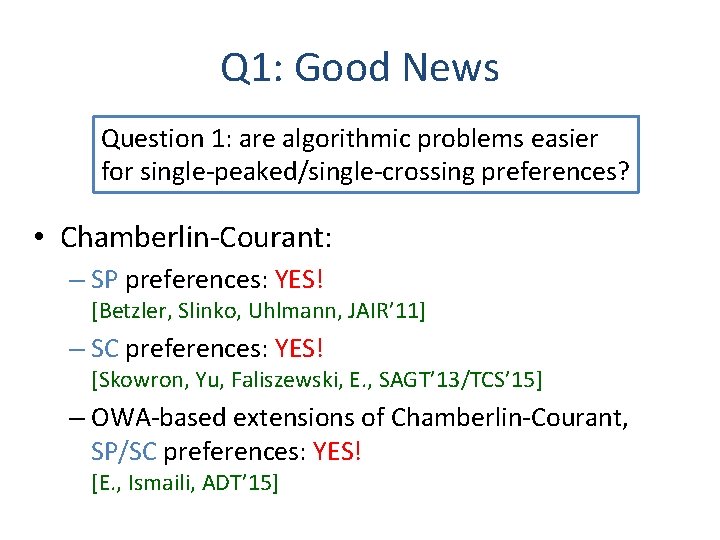 Q1: Good News

Question 1: are algorithmic problems easier for single-peaked/single-crossing preferences?

• Chamberlin-Courant:

– SP preferences: YES!
[Betzler, Slinko, Uhlmann, JAIR'11]

– SC preferences: YES!
[Skowron, Yu, Faliszewski, E., SAGT'13/TCS'15]

– OWA-based extensions of Chamberlin-Courant, SP/SC preferences: YES!
[E., Ismaili, ADT'15]